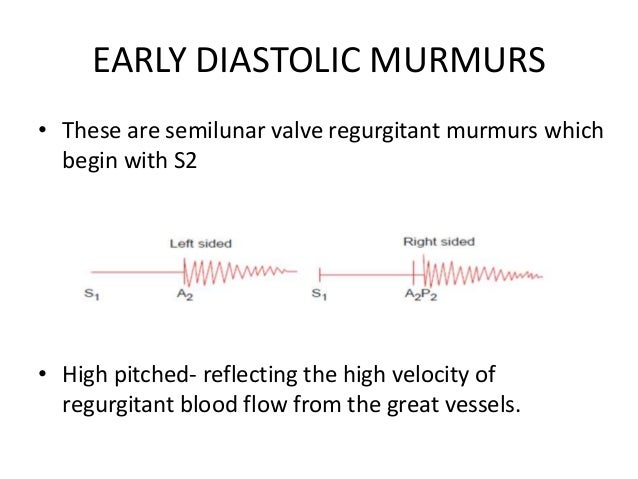 EARLY DIASTOLIC MURMURS

• These are semilunar valve regurgitant murmurs which begin with S2

Left sided

$S_1$ $A_2$

Right sided

$S_1$ $A_2P_2$

• High pitched- reflecting the high velocity of regurgitant blood flow from the great vessels.